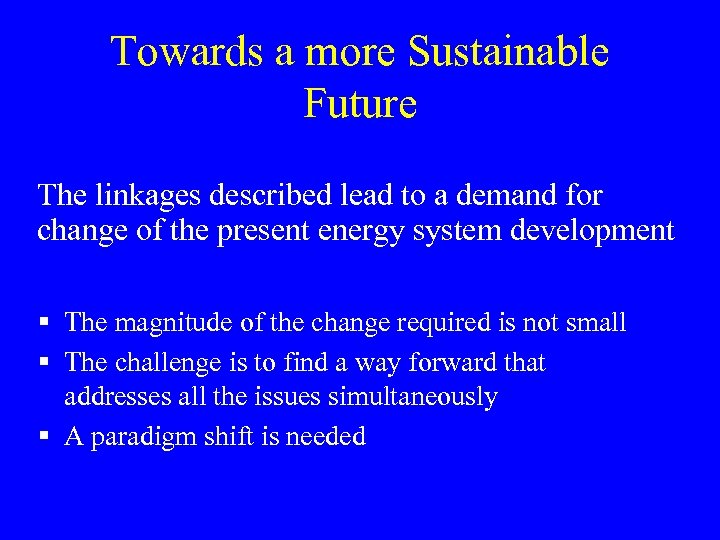 Towards a more Sustainable Future

The linkages described lead to a demand for change of the present energy system development

▪ The magnitude of the change required is not small
▪ The challenge is to find a way forward that addresses all the issues simultaneously
▪ A paradigm shift is needed